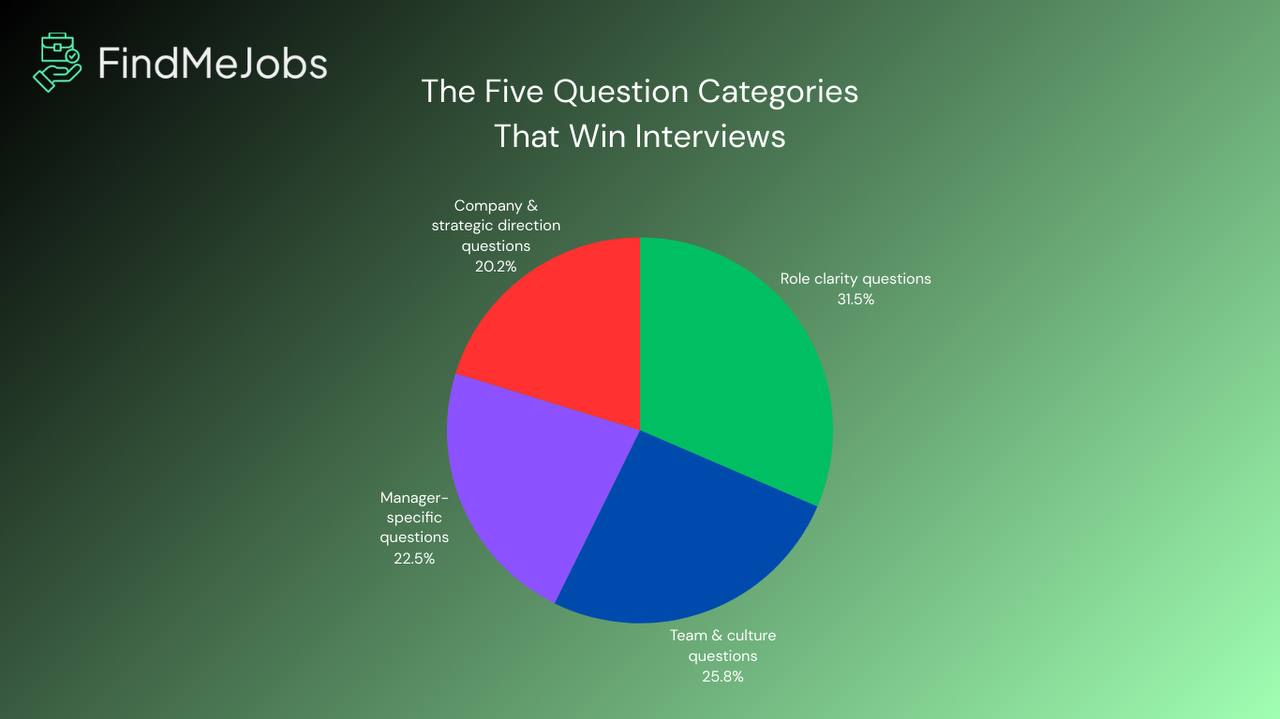 FindMeJobs

The Five Question Categories That Win Interviews

Company & strategic direction questions 20.2%

Role clarity questions 31.5%

Manager-specific questions 22.5%

Team & culture questions 25.8%